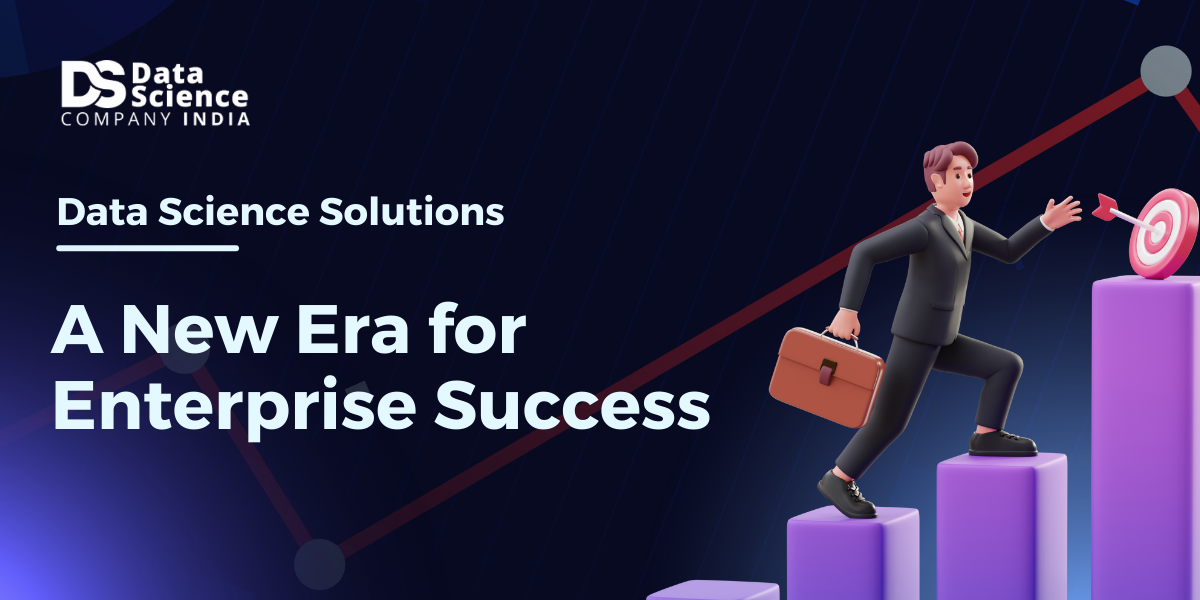 DS Data Science
COMPANY INDIA

Data Science Solutions

A New Era for Enterprise Success